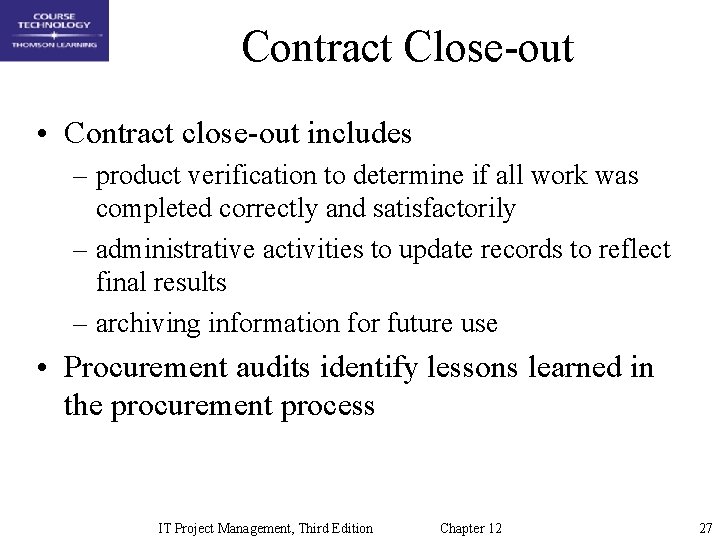 COURSE TECHNOLOGY
THOMSON LEARNING

Contract Close-out

• Contract close-out includes
– product verification to determine if all work was completed correctly and satisfactorily
– administrative activities to update records to reflect final results
– archiving information for future use
• Procurement audits identify lessons learned in the procurement process

IT Project Management, Third Edition Chapter 12 27